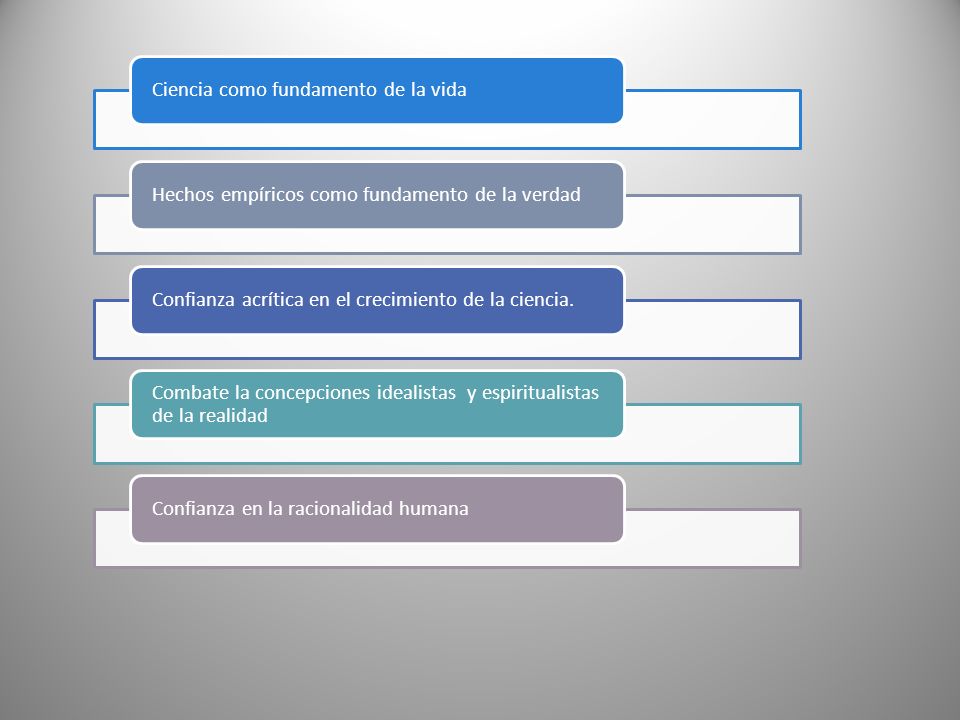 Ciencia como fundamento de la vida

Hechos empíricos como fundamento de la verdad

Confianza acrítica en el crecimiento de la ciencia.

Combate la concepciones idealistas y espiritualistas de la realidad

Confianza en la racionalidad humana